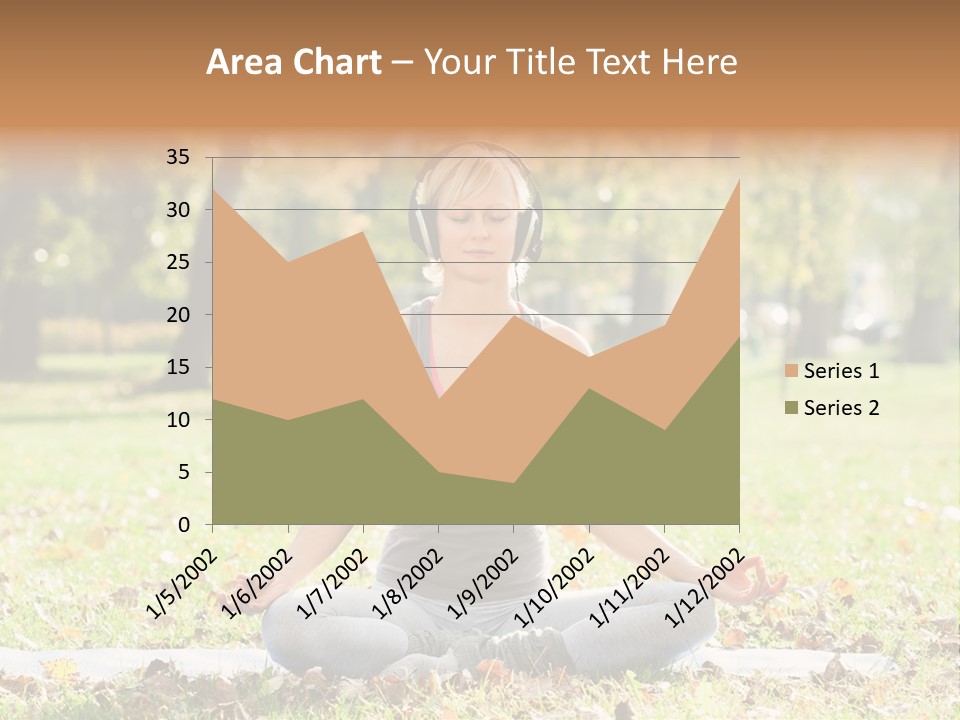 Area Chart – Your Title Text Here

35
30
25
20
15
10
5
0

1/5/2002
1/6/2002
1/7/2002
1/8/2002
1/9/2002
1/10/2002
1/11/2002
1/12/2002

Series 1
Series 2